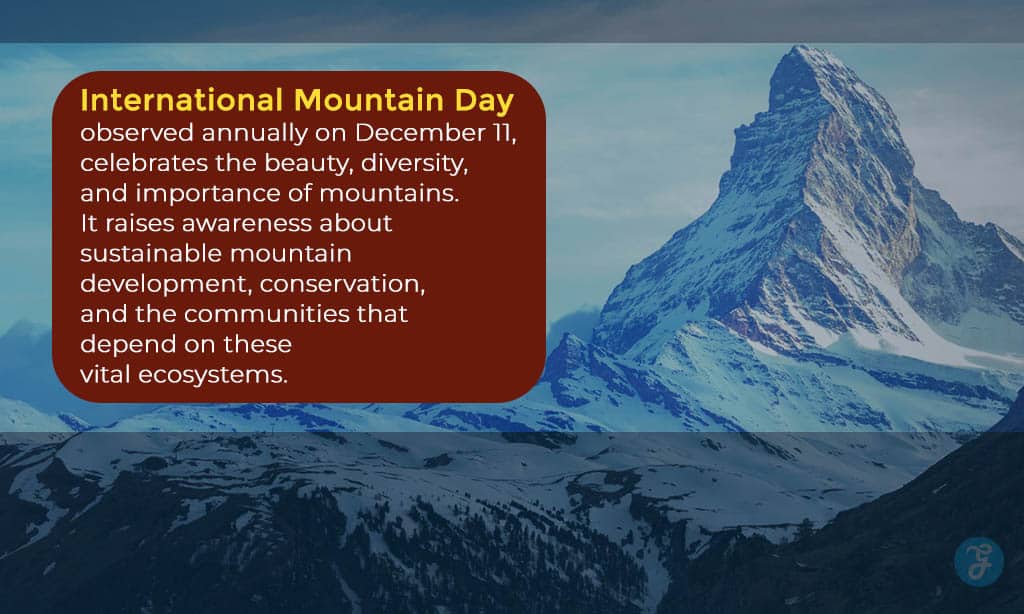 International Mountain Day observed annually on December 11, celebrates the beauty, diversity, and importance of mountains. It raises awareness about sustainable mountain development, conservation, and the communities that depend on these vital ecosystems.